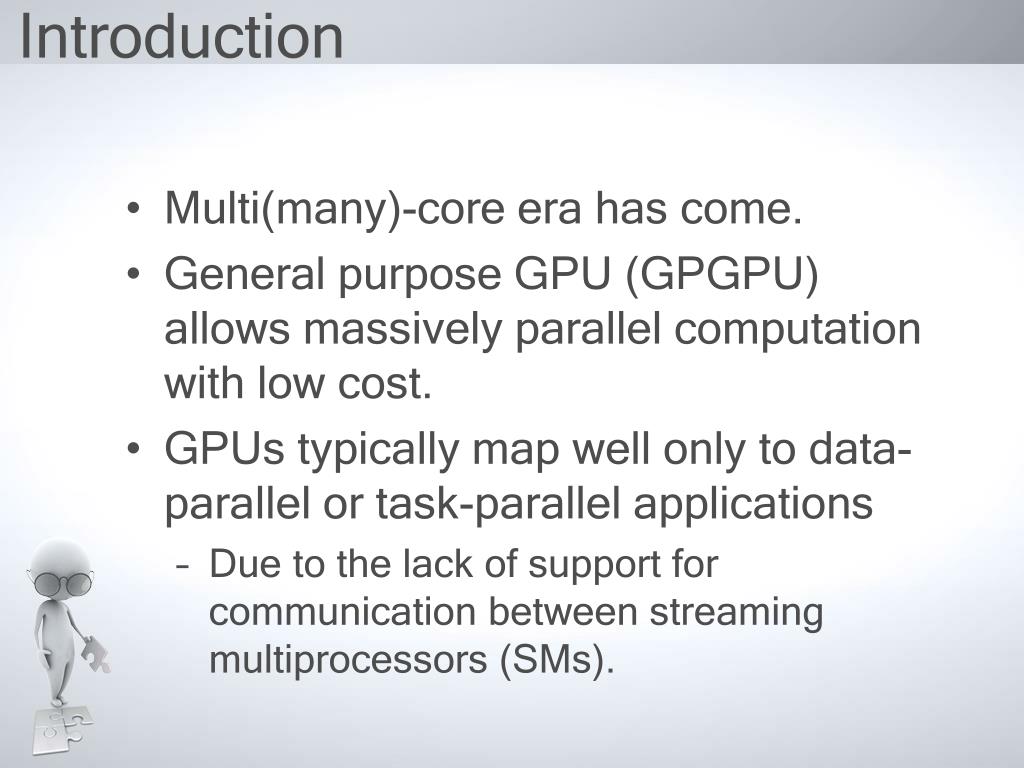 Introduction

• Multi(many)-core era has come.
• General purpose GPU (GPGPU) allows massively parallel computation with low cost.
• GPUs typically map well only to data-parallel or task-parallel applications
– Due to the lack of support for communication between streaming multiprocessors (SMs).